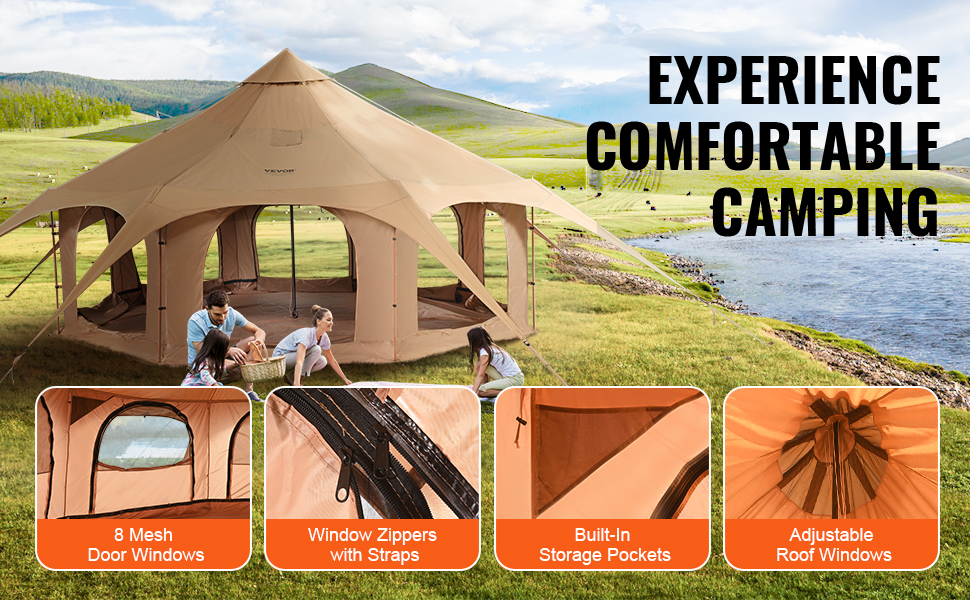 EXPERIENCE
COMFORTABLE
CAMPING

VEVOR

8 Mesh
Door Windows

Window Zippers
with Straps

Built-In
Storage Pockets

Adjustable
Roof Windows